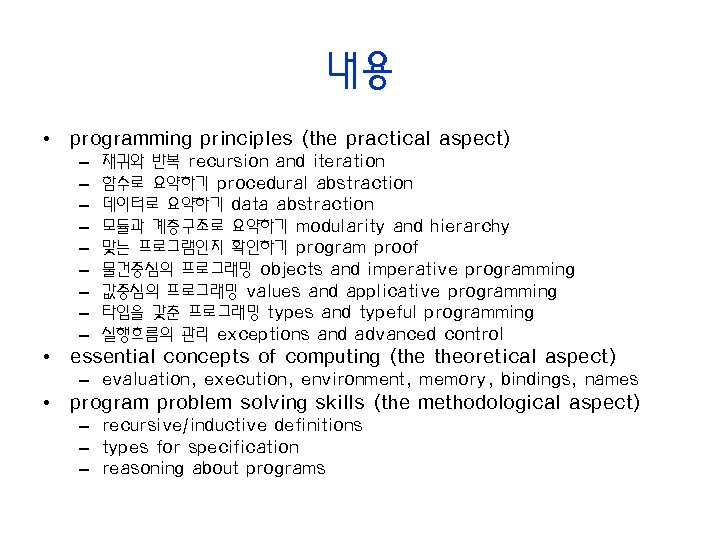 내용

• programming principles (the practical aspect)
– 재귀와 반복 recursion and iteration
– 함수로 요약하기 procedural abstraction
– 데이터로 요약하기 data abstraction
– 모듈과 계층구조로 요약하기 modularity and hierarchy
– 맞는 프로그램인지 확인하기 program proof
– 물건중심의 프로그래밍 objects and imperative programming
– 값중심의 프로그래밍 values and applicative programming
– 타입을 갖춘 프로그래밍 types and typeful programming
– 실행흐름의 관리 exceptions and advanced control
• essential concepts of computing (the theoretical aspect)
– evaluation, execution, environment, memory, bindings, names
• program problem solving skills (the methodological aspect)
– recursive/inductive definitions
– types for specification
– reasoning about programs